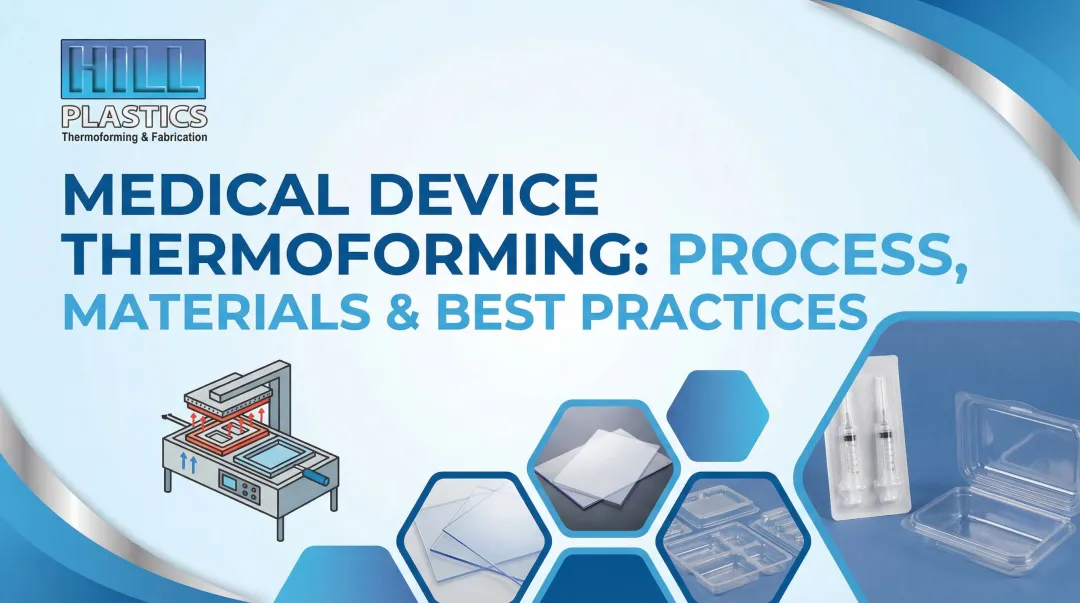 HILL
PLASTICS
Thermoforming & Fabrication

MEDICAL DEVICE THERMOFORMING: PROCESS, MATERIALS & BEST PRACTICES